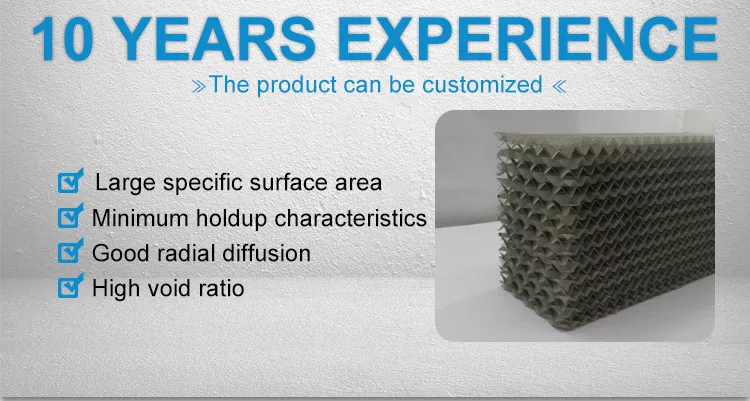 10 YEARS EXPERIENCE

»The product can be customized «

Large specific surface area
Minimum holdup characteristics
Good radial diffusion
High void ratio